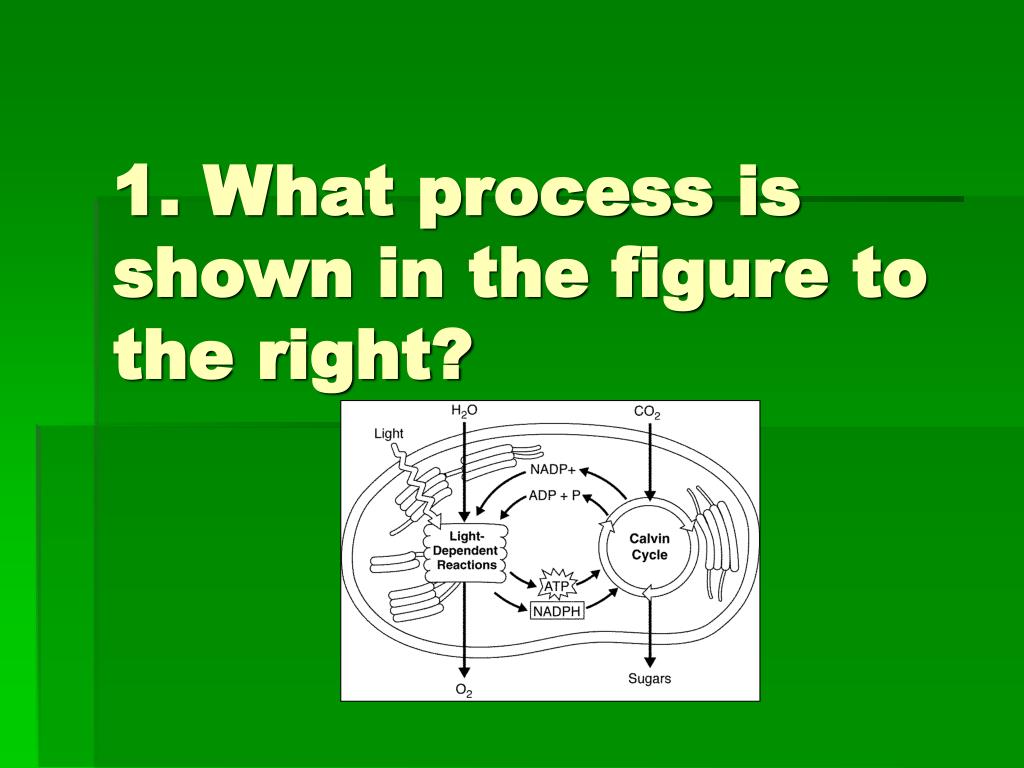 1. What process is shown in the figure to the right?

$H_2O$
$CO_2$
Light
NADP+
ADP + P
Light-Dependent Reactions
Calvin Cycle
ATP
NADPH
$O_2$
Sugars